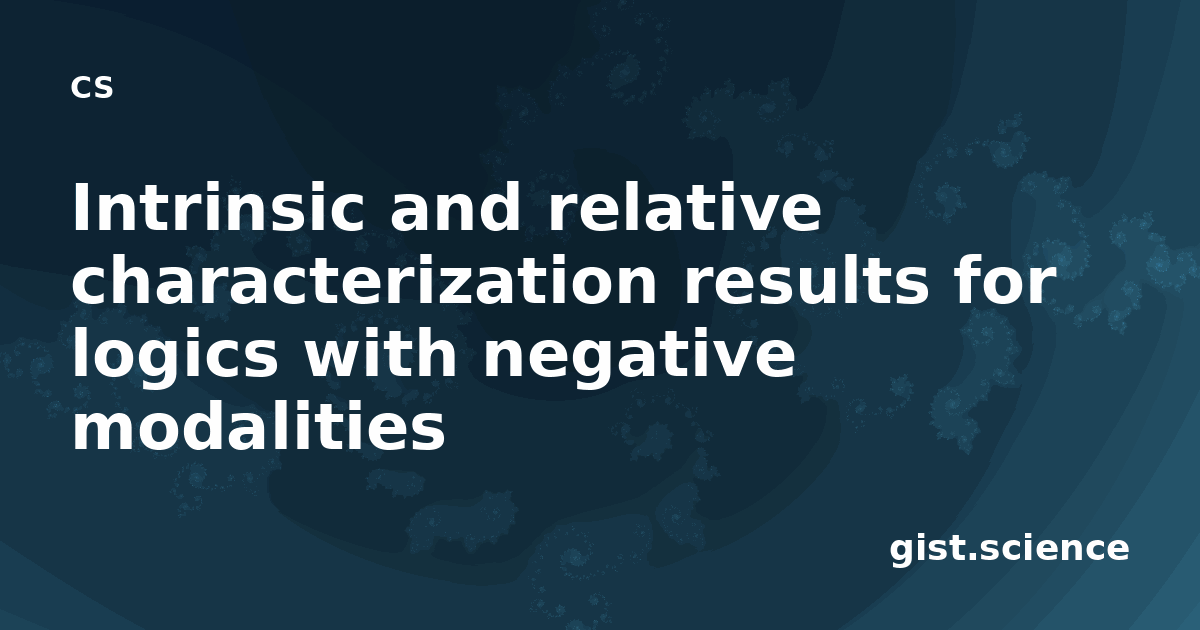 cs

Intrinsic and relative characterization results for logics with negative modalities

gist.science